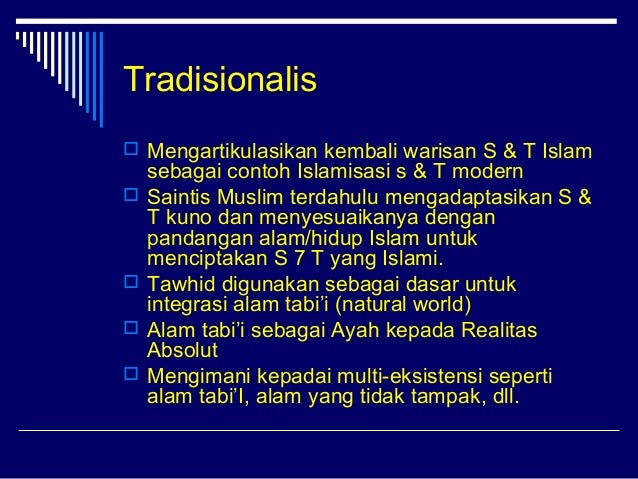 Tradisionalis

Mengartikulasikan kembali warisan S & T Islam sebagai contoh Islamisasi s & T modern

Saintis Muslim terdahulu mengadaptasikan S & T kuno dan menyesuaikanya dengan pandangan alam/hidup Islam untuk menciptakan S 7 T yang Islami.

Tawhid digunakan sebagai dasar untuk integrasi alam tabi'i (natural world)

Alam tabi'i sebagai Ayah kepada Realitas Absolut

Mengimani kepadai multi-eksistensi seperti alam tabi'I, alam yang tidak tampak, dll.